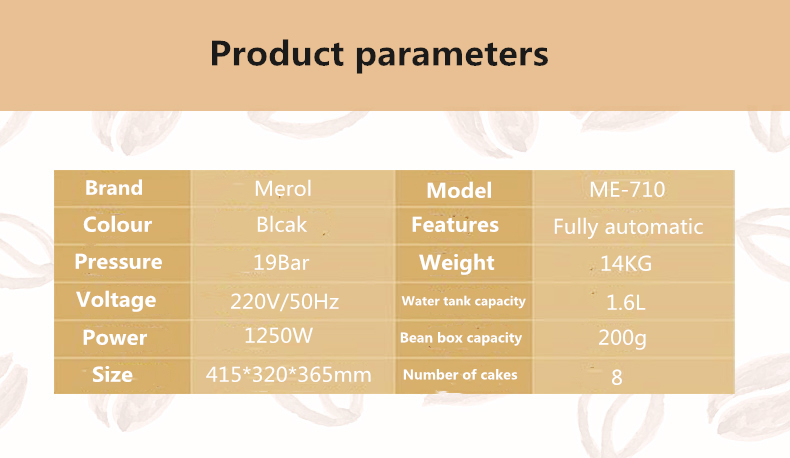 Product parameters

| Brand | Merol | Model | ME-710 |
|---|---|---|---|
| Colour | Blcak | Features | Fully automatic |
| Pressure | 19Bar | Weight | 14KG |
| Voltage | 220V/50Hz | Water tank capacity | 1.6L |
| Power | 1250W | Bean box capacity | 200g |
| Size | 415*320*365mm | Number of cakes | 8 |